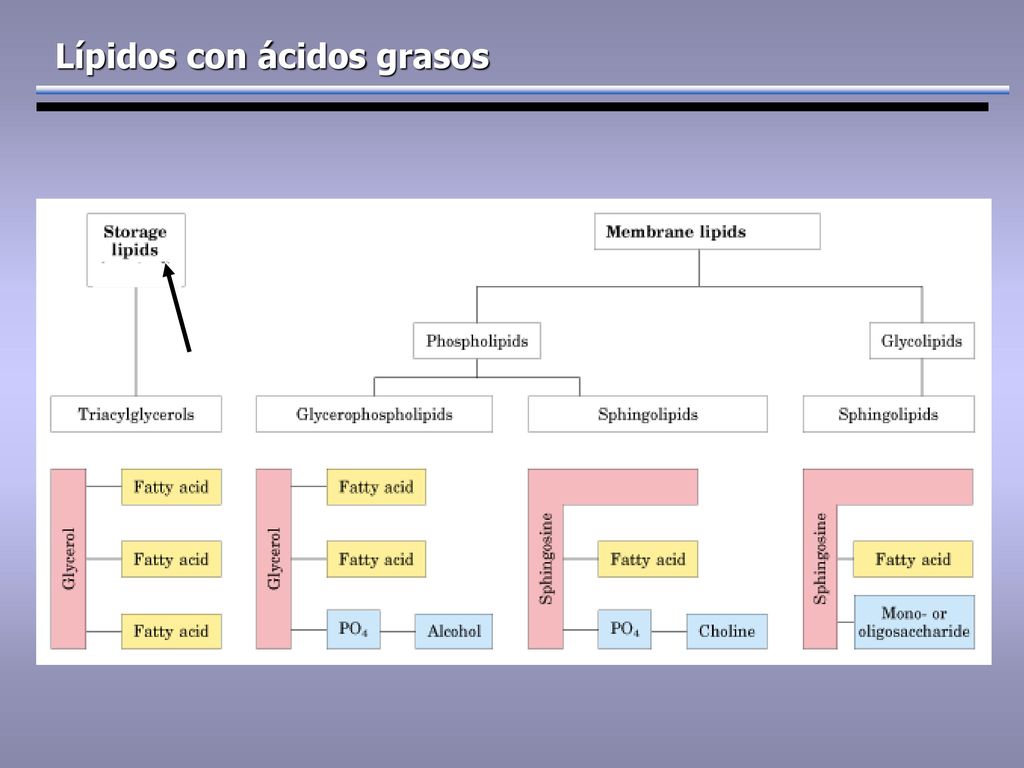 Lípidos con ácidos grasos

Storage lipids

Membrane lipids

Phospholipids

Glycolipids

Triacylglycerols

Glycerophospholipids

Sphingolipids

Sphingolipids

Glycerol

Fatty acid

Fatty acid

Fatty acid

Glycerol

Fatty acid

Fatty acid

$PO_4$

Alcohol

Sphingosine

Fatty acid

$PO_4$

Choline

Sphingosine

Fatty acid

Mono- or oligosaccharide